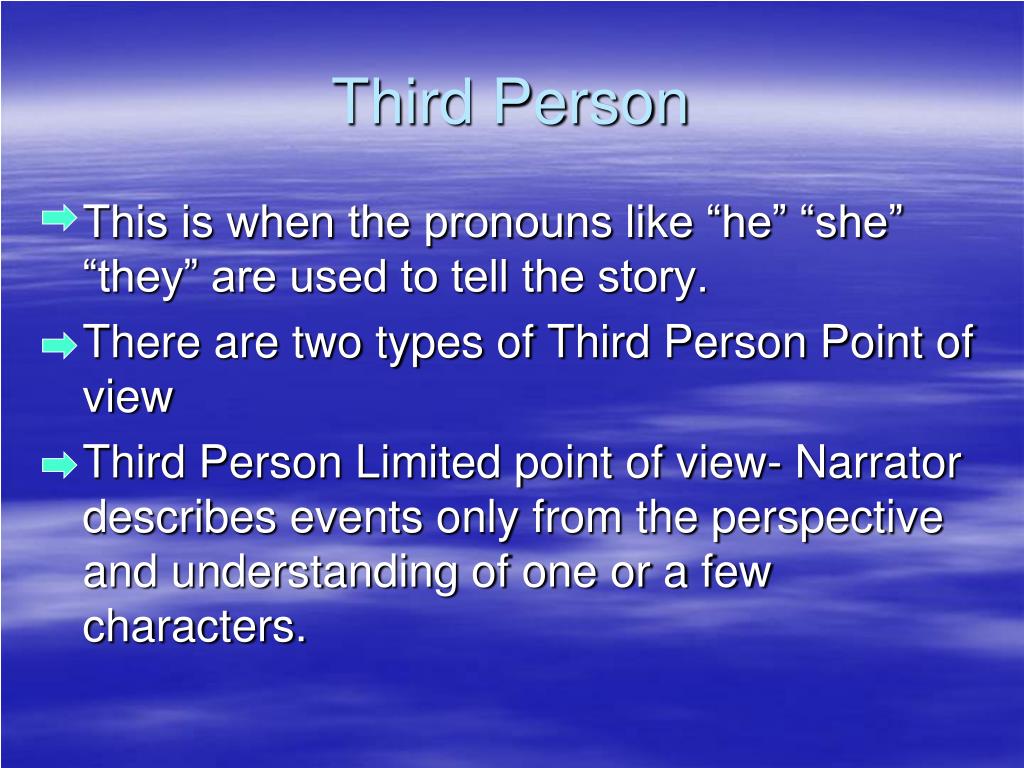 Third Person

This is when the pronouns like “he” “she” “they” are used to tell the story.

There are two types of Third Person Point of view

Third Person Limited point of view- Narrator describes events only from the perspective and understanding of one or a few characters.